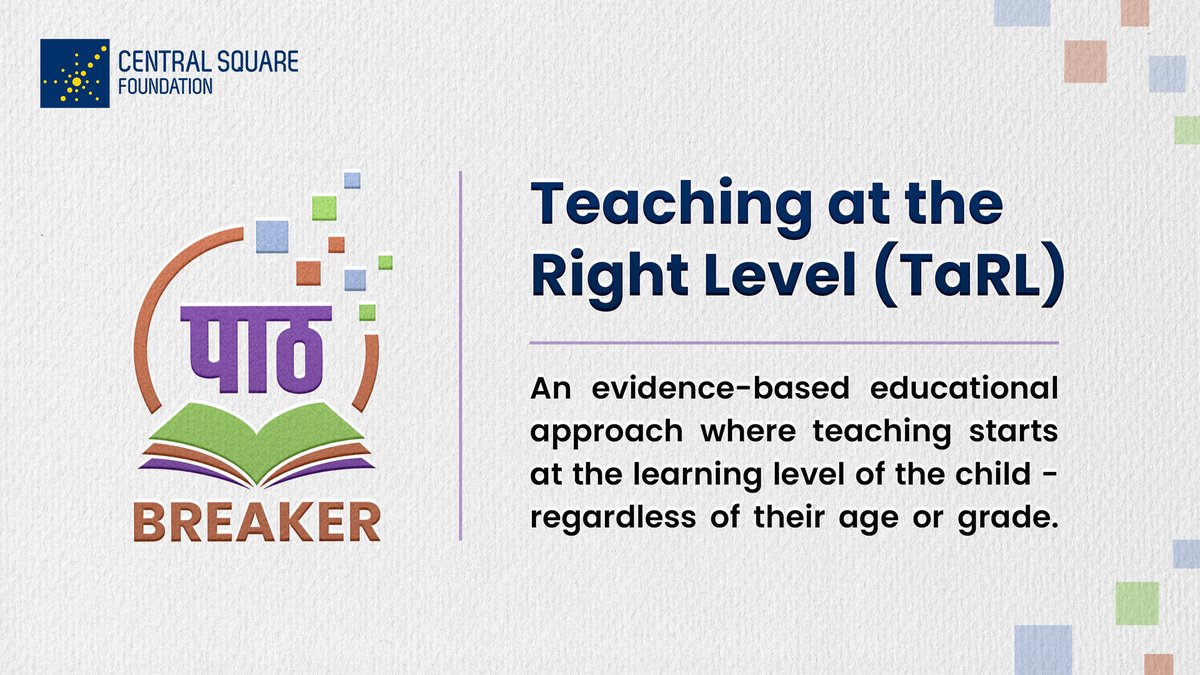 CENTRAL SQUARE
FOUNDATION

पाठ
BREAKER

Teaching at the Right Level (TaRL)

An evidence-based educational approach where teaching starts at the learning level of the child - regardless of their age or grade.